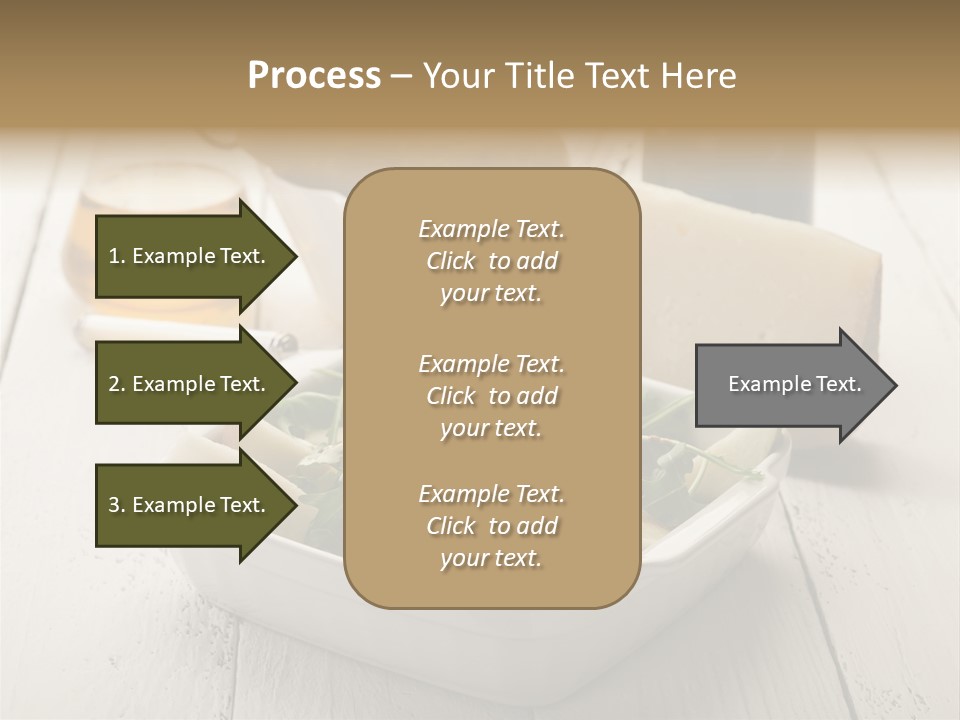 Process – Your Title Text Here

1. Example Text.

2. Example Text.

3. Example Text.

Example Text. Click to add your text.

Example Text. Click to add your text.

Example Text. Click to add your text.

Example Text.